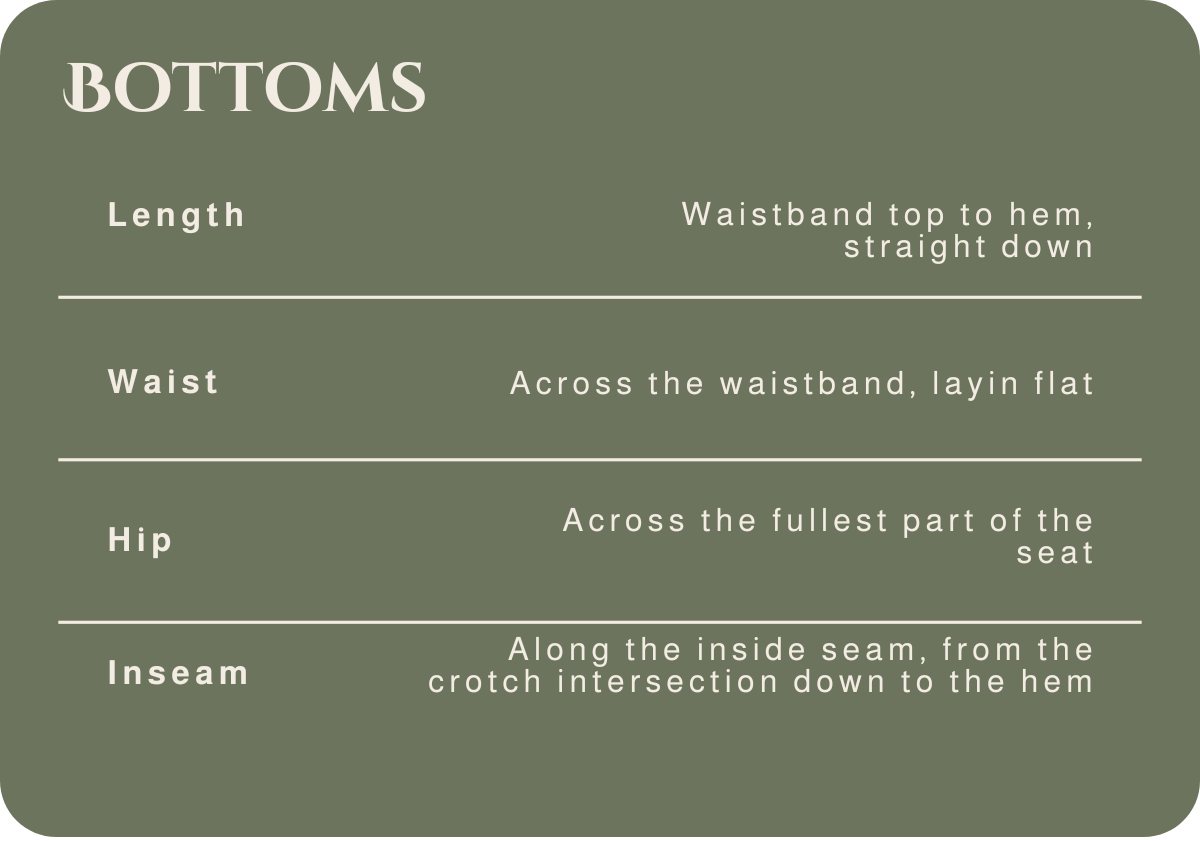 BOTTOMS

| | |
|---|---|
| Length | Waistband top to hem, straight down |
| Waist | Across the waistband, layin flat |
| Hip | Across the fullest part of the seat |
| Inseam | Along the inside seam, from the crotch intersection down to the hem |